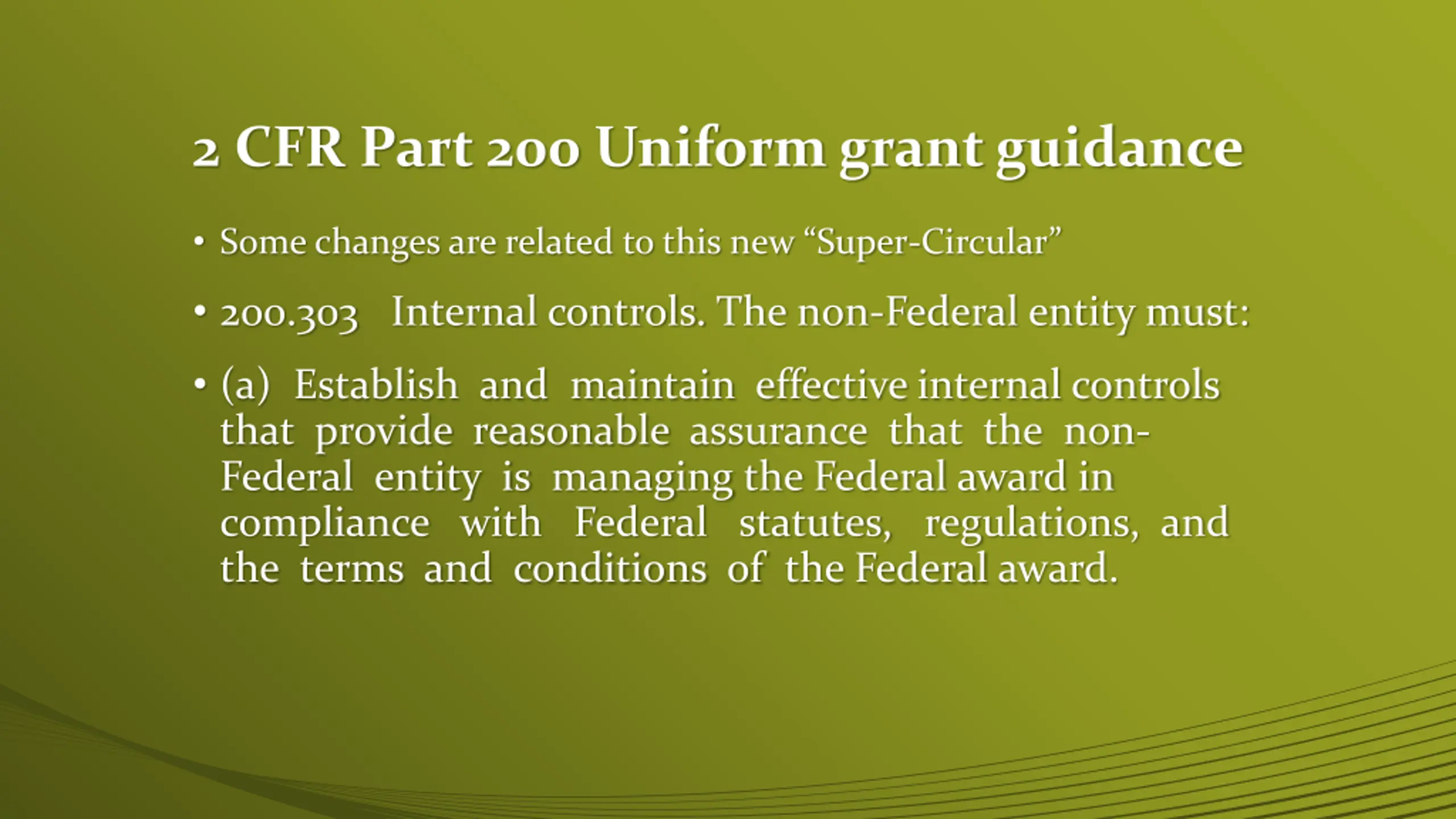 2 CFR Part 200 Uniform grant guidance

• Some changes are related to this new “Super-Circular”

• 200.303 Internal controls. The non-Federal entity must:

• (a) Establish and maintain effective internal controls that provide reasonable assurance that the non-Federal entity is managing the Federal award in compliance with Federal statutes, regulations, and the terms and conditions of the Federal award.